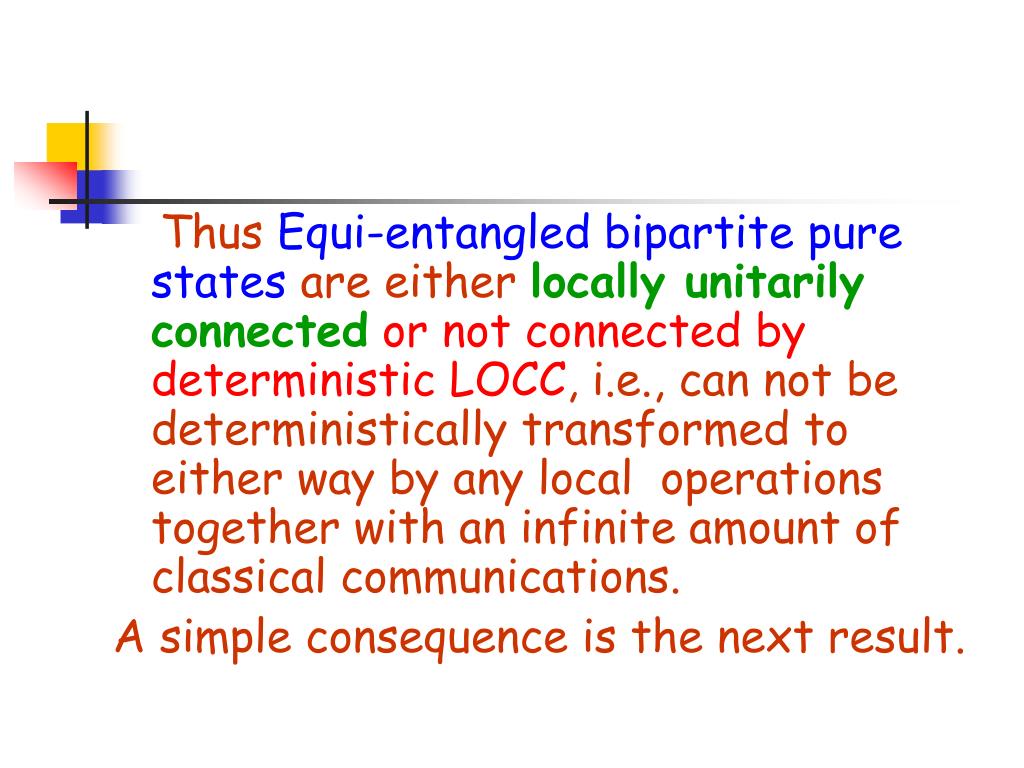 Thus Equi-entangled bipartite pure states are either locally unitarily connected or not connected by deterministic LOCC, i.e., can not be deterministically transformed to either way by any local operations together with an infinite amount of classical communications.

A simple consequence is the next result.